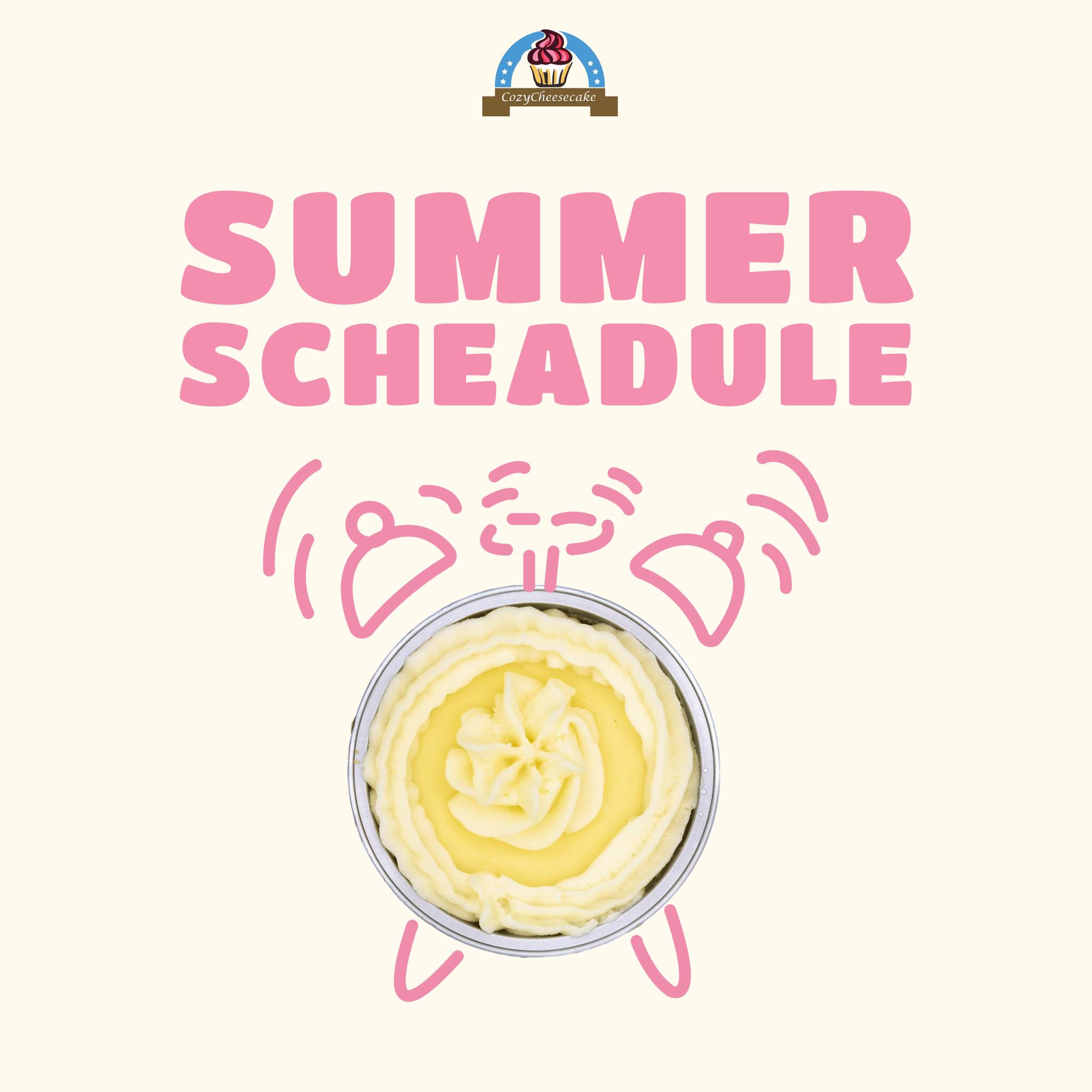 CozyCheesecake

SUMMER SCHEADULE